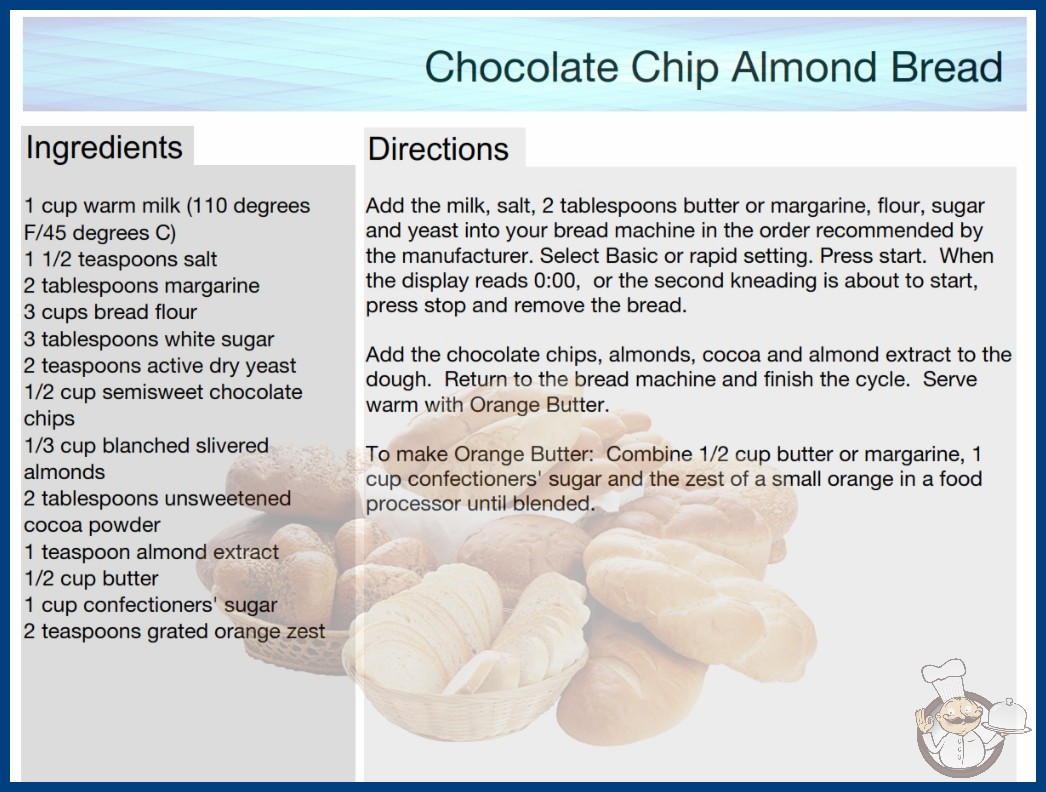 Chocolate Chip Almond Bread

Ingredients

1 cup warm milk (110 degrees F/45 degrees C)
1 1/2 teaspoons salt
2 tablespoons margarine
3 cups bread flour
3 tablespoons white sugar
2 teaspoons active dry yeast
1/2 cup semisweet chocolate chips
1/3 cup blanched slivered almonds
2 tablespoons unsweetened cocoa powder
1 teaspoon almond extract
1/2 cup butter
1 cup confectioners' sugar
2 teaspoons grated orange zest

Directions

Add the milk, salt, 2 tablespoons butter or margarine, flour, sugar and yeast into your bread machine in the order recommended by the manufacturer. Select Basic or rapid setting. Press start. When the display reads 0:00, or the second kneading is about to start, press stop and remove the bread.

Add the chocolate chips, almonds, cocoa and almond extract to the dough. Return to the bread machine and finish the cycle. Serve warm with Orange Butter.

To make Orange Butter: Combine 1/2 cup butter or margarine, 1 cup confectioners' sugar and the zest of a small orange in a food processor until blended.